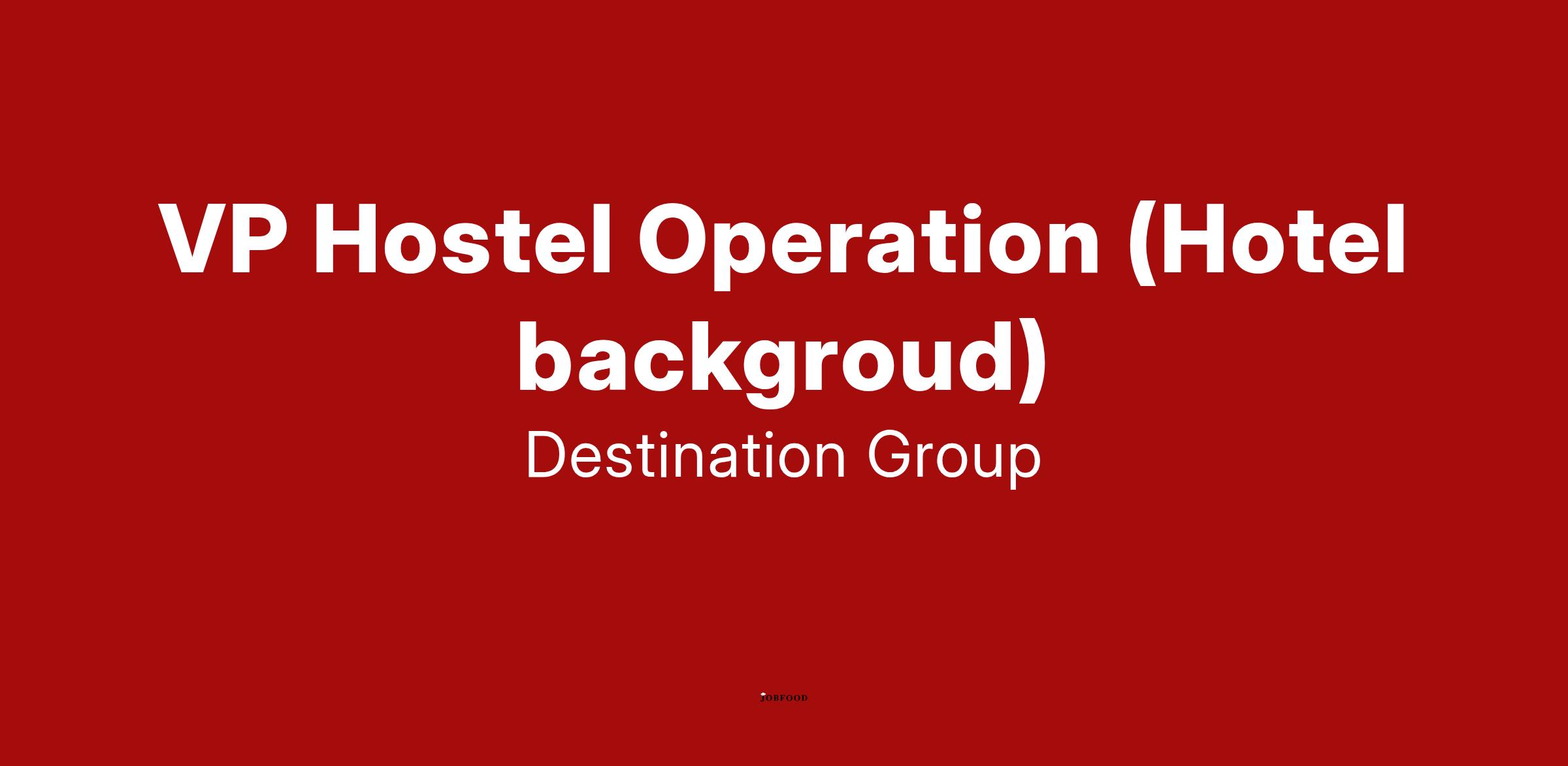 VP Hostel Operation (Hotel backgroud)

Destination Group

JOBFOOD